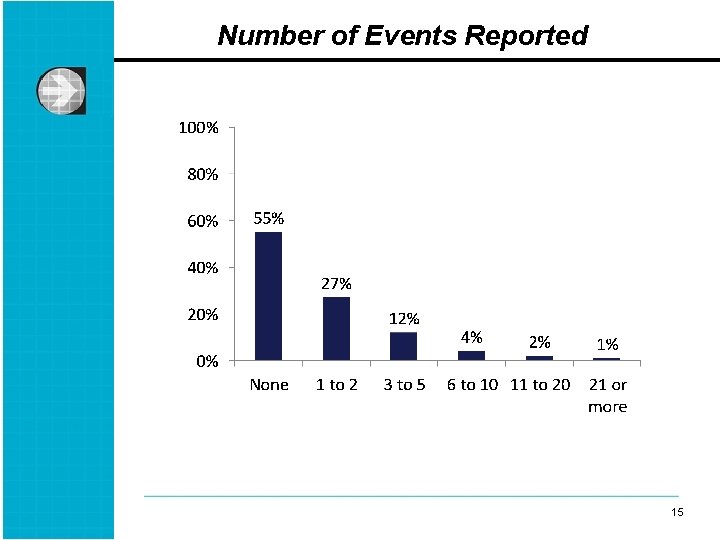 Number of Events Reported

100%
80%
60%
40%
20%
0%

55%
27%
12%
4%
2%
1%

None
1 to 2
3 to 5
6 to 10
11 to 20
21 or more

15